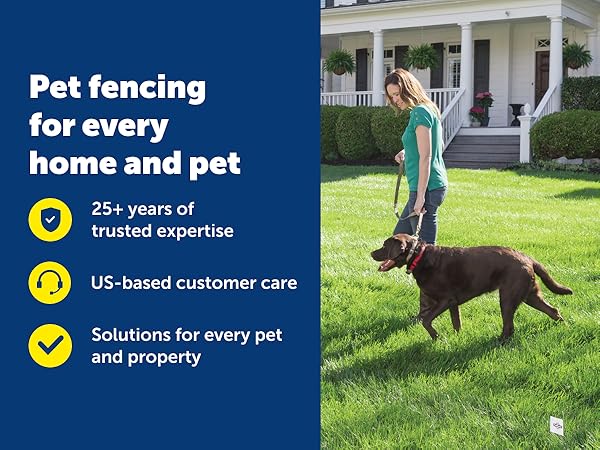 Pet fencing for every home and pet

25+ years of trusted expertise

US-based customer care

Solutions for every pet and property